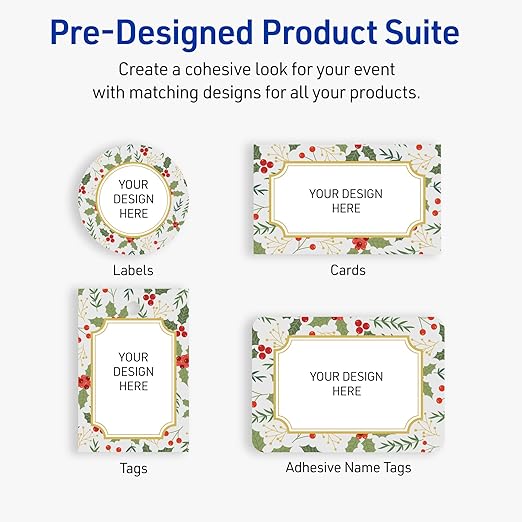 Pre-Designed Product Suite

Create a cohesive look for your event with matching designs for all your products.

YOUR DESIGN HERE

Labels

YOUR DESIGN HERE

Cards

YOUR DESIGN HERE

Tags

YOUR DESIGN HERE

Adhesive Name Tags